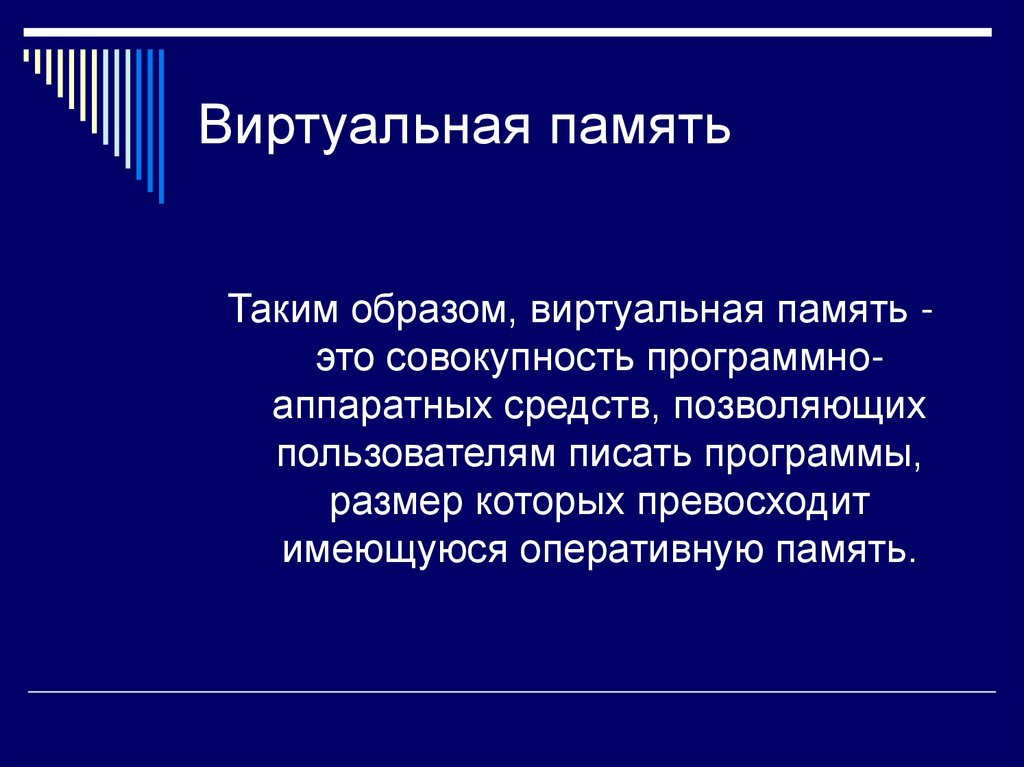 Виртуальная память

Таким образом, виртуальная память - это совокупность программно-аппаратных средств, позволяющих пользователям писать программы, размер которых превосходит имеющуюся оперативную память.